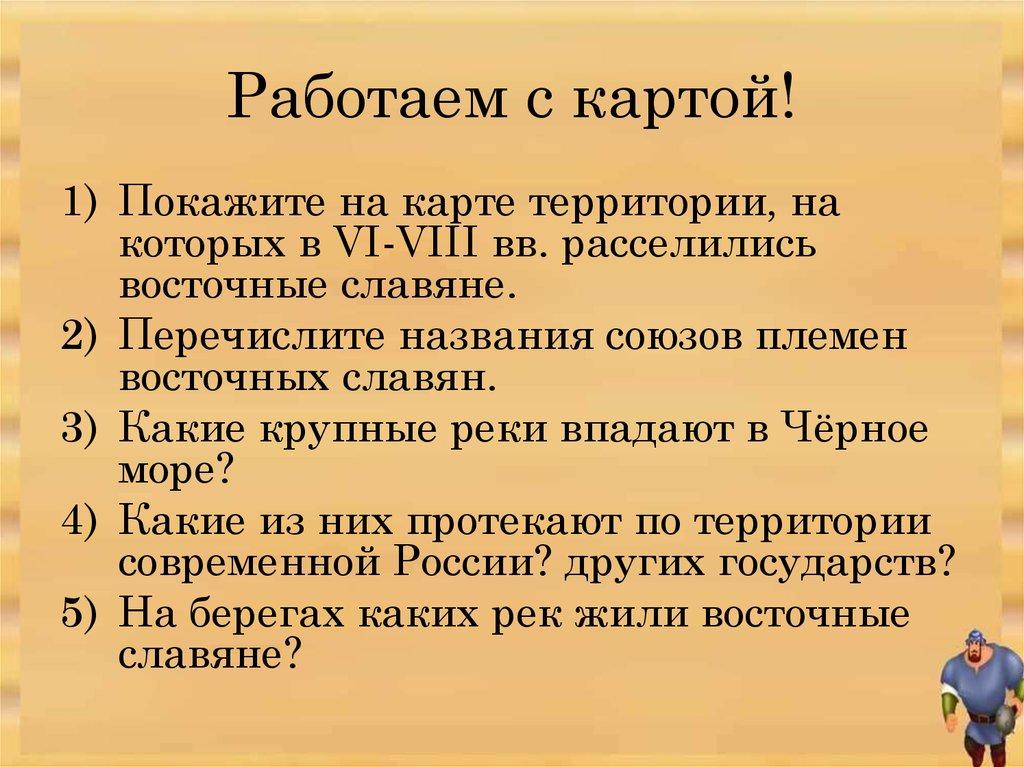 Работаем с картой!

1) Покажите на карте территории, на которых в VI-VIII вв. расселились восточные славяне.
2) Перечислите названия союзов племен восточных славян.
3) Какие крупные реки впадают в Чёрное море?
4) Какие из них протекают по территории современной России? других государств?
5) На берегах каких рек жили восточные славяне?